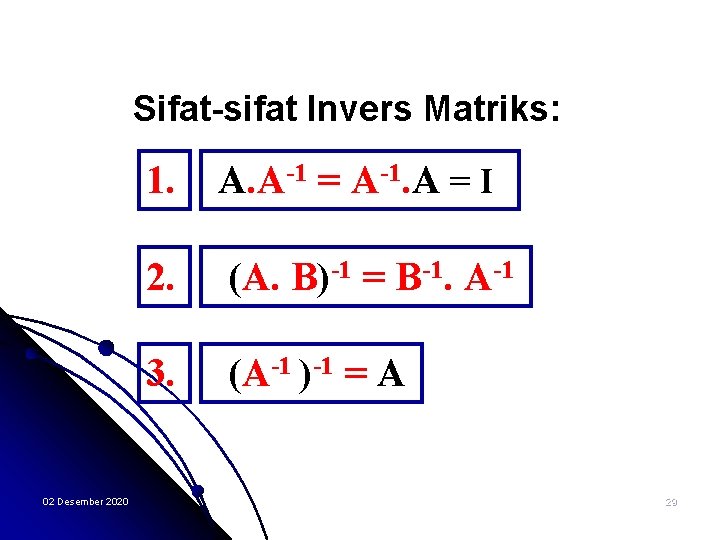 Sifat-sifat Invers Matriks:

1. $A.A^{-1} = A^{-1}.A = I$

2. $(A. B)^{-1} = B^{-1}. A^{-1}$

3. $(A^{-1})^{-1} = A$

02 Desember 2020

29